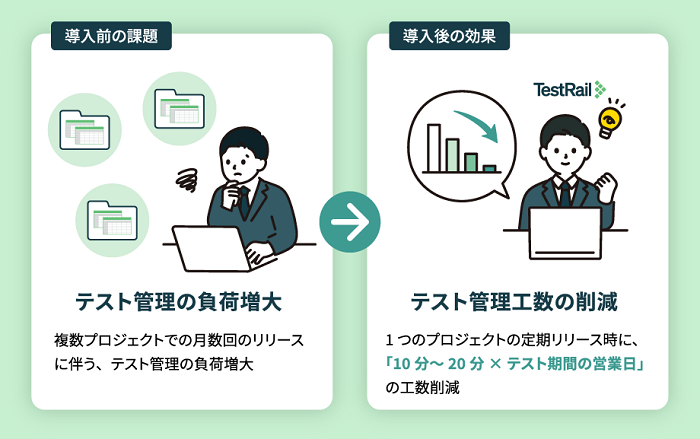 導入前の課題

テスト管理の負荷増大

複数プロジェクトでの月数回のリリースに伴う、テスト管理の負荷増大

導入後の効果

TestRail

テスト管理工数の削減

1つのプロジェクトの定期リリース時に、「10分〜20分 × テスト期間の営業日」の工数削減